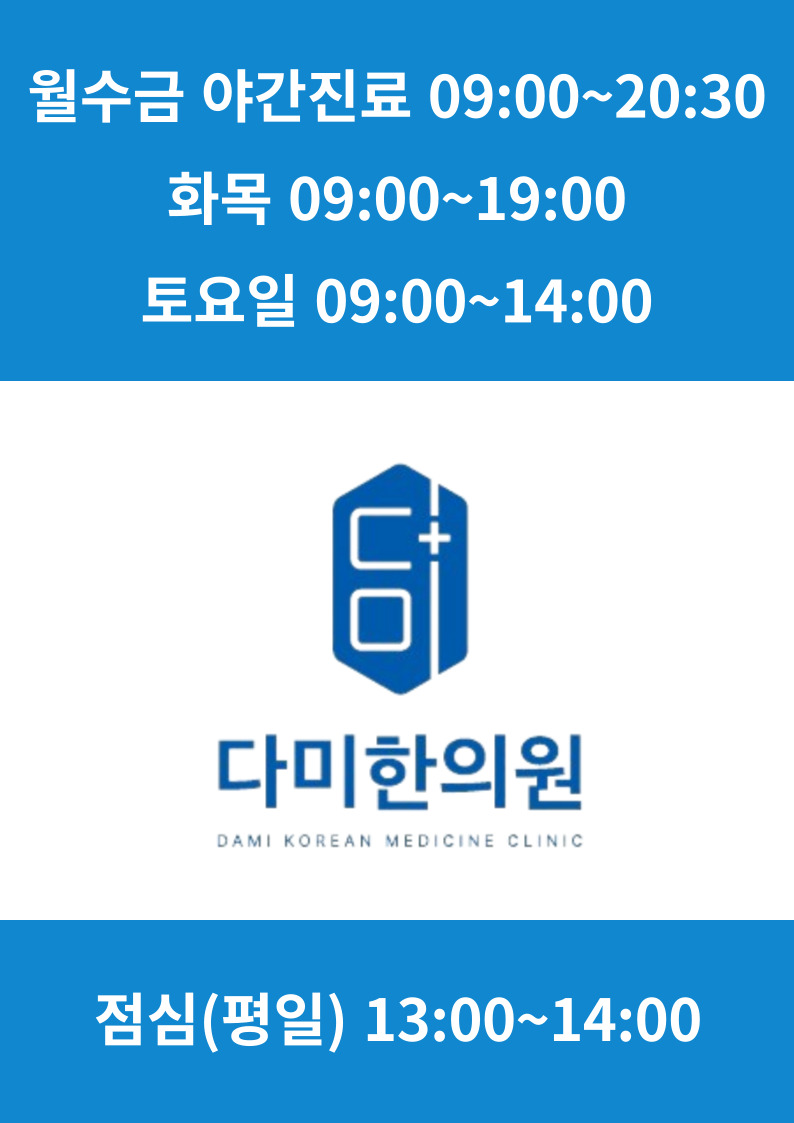 월수금 야간진료 09:00~20:30

화목 09:00~19:00

토요일 09:00~14:00

다미한의원

DAMI KOREAN MEDICINE CLINIC

점심(평일) 13:00~14:00